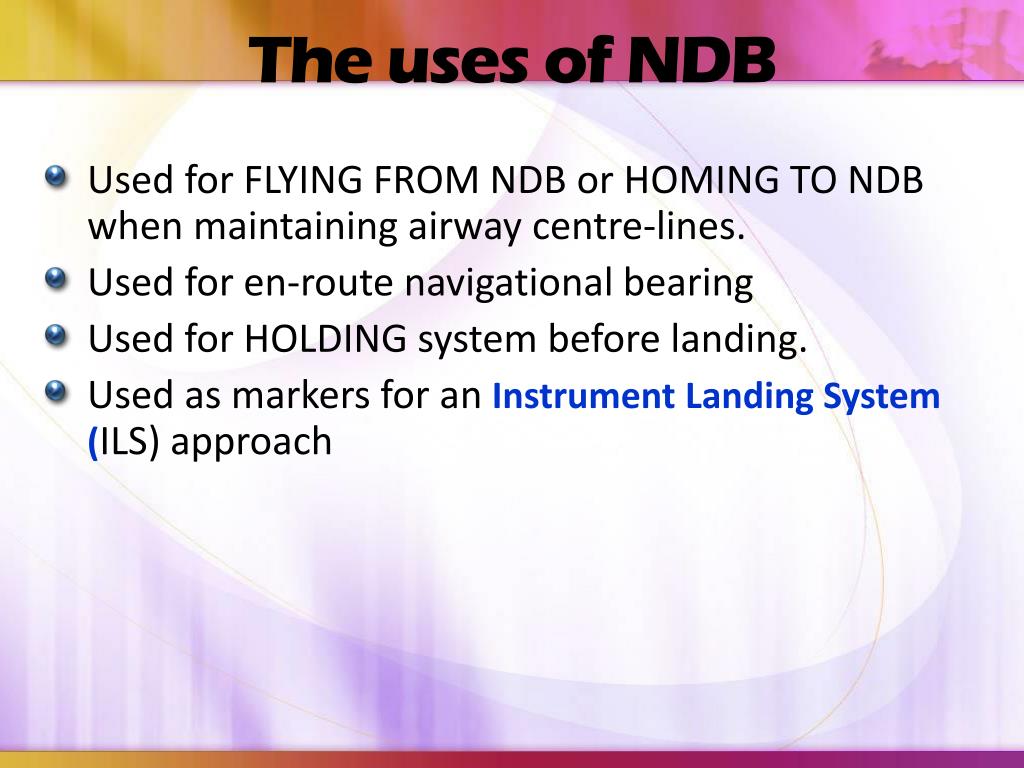 The uses of NDB

Used for FLYING FROM NDB or HOMING TO NDB when maintaining airway centre-lines.
Used for en-route navigational bearing
Used for HOLDING system before landing.
Used as markers for an Instrument Landing System (ILS) approach